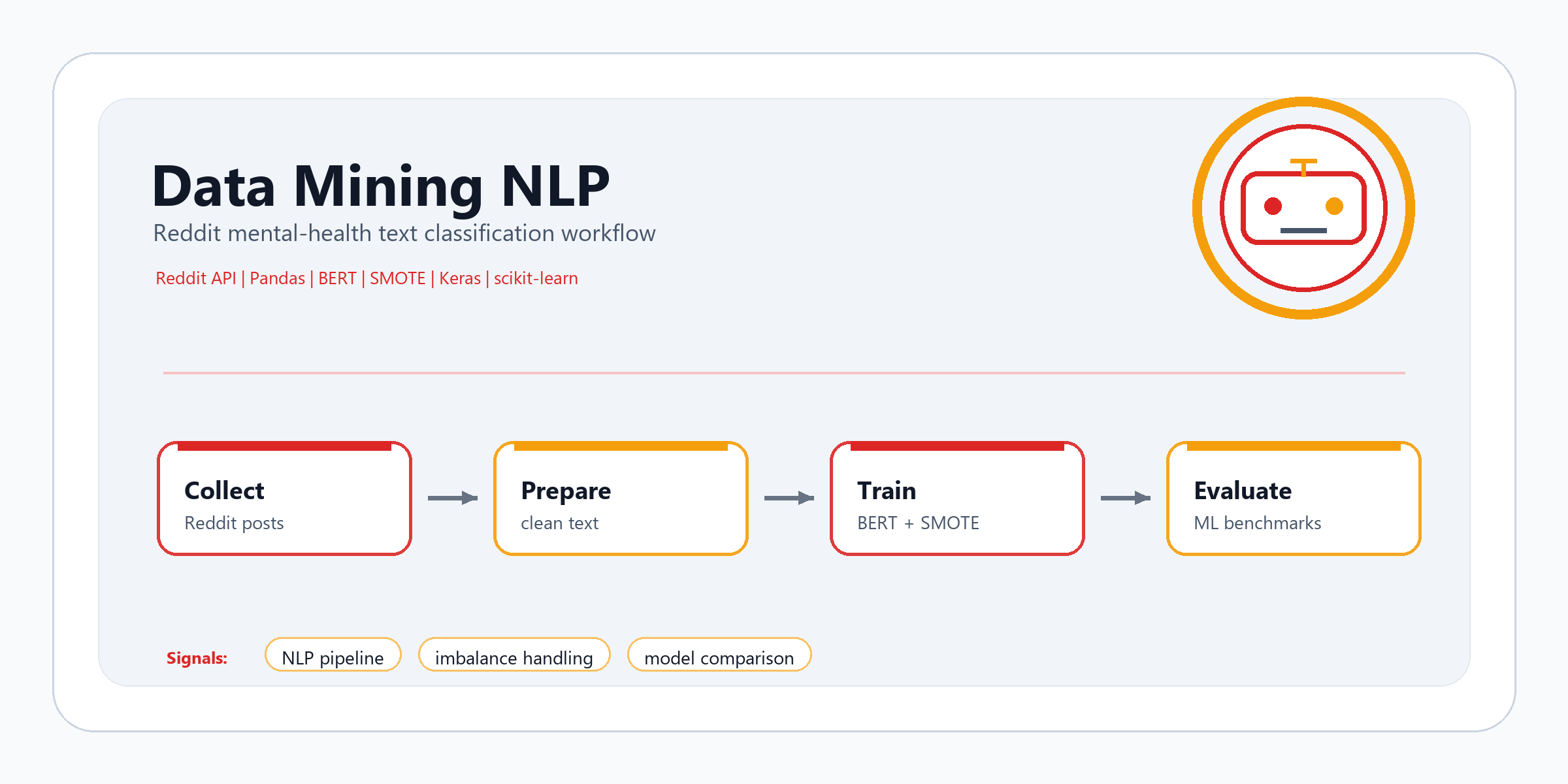 Data Mining NLP

Reddit mental-health text classification workflow

Reddit API | Pandas | BERT | SMOTE | Keras | scikit-learn

Collect
Reddit posts

Prepare
clean text

Train
BERT + SMOTE

Evaluate
ML benchmarks

Signals: NLP pipeline imbalance handling model comparison